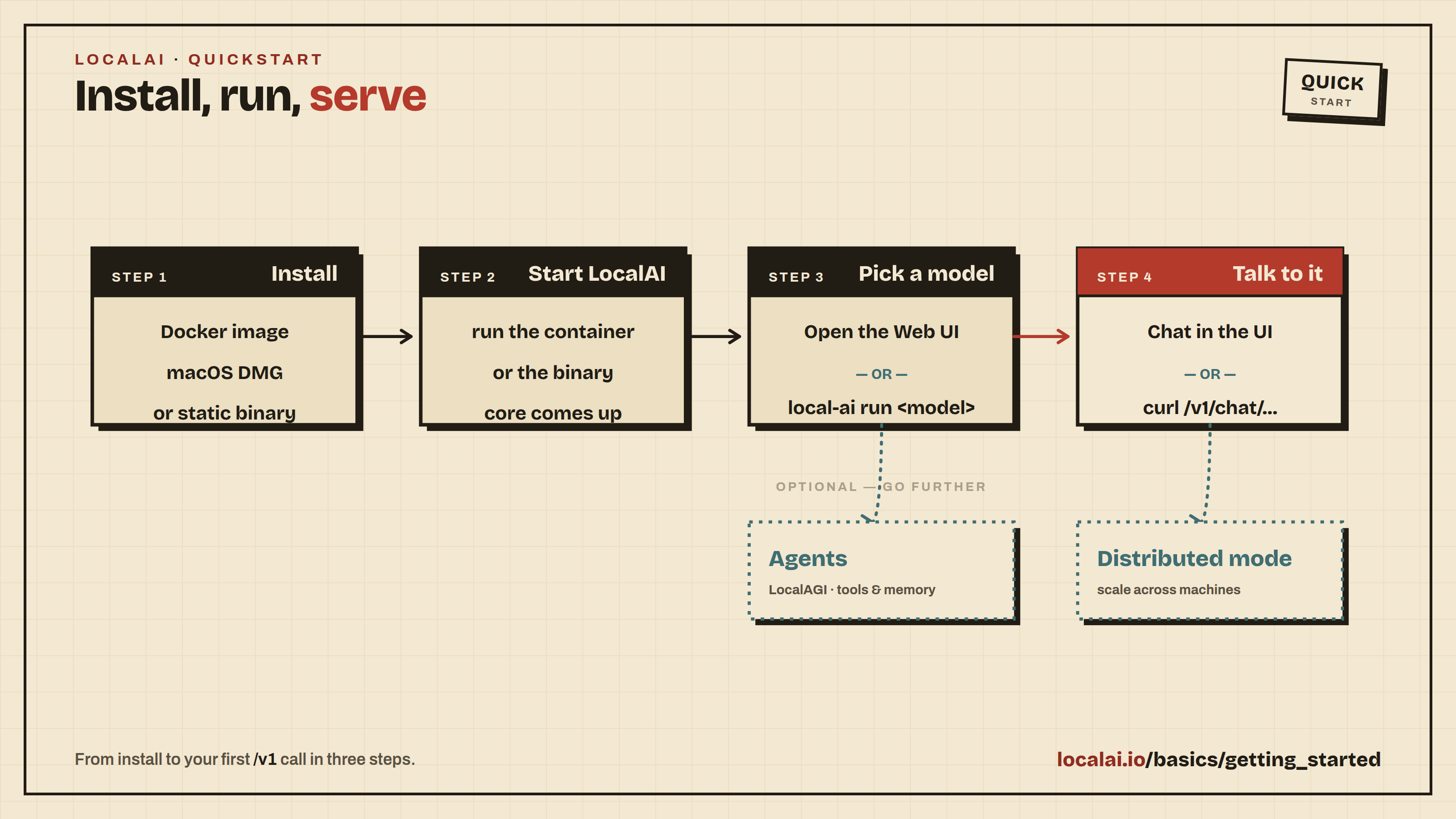 LOCALAI · QUICKSTART

Install, run, serve

QUICK
START

STEP 1 Install

Docker image
macOS DMG
or static binary

STEP 2 Start LocalAI

run the container
or the binary
core comes up

STEP 3 Pick a model

Open the Web UI
— OR —
local-ai run <model>

STEP 4 Talk to it

Chat in the UI
— OR —
curl /v1/chat/...

OPTIONAL — GO FURTHER

Agents
LocalAGI · tools & memory

Distributed mode
scale across machines

From install to your first /v1 call in three steps.

localai.io/basics/getting_started